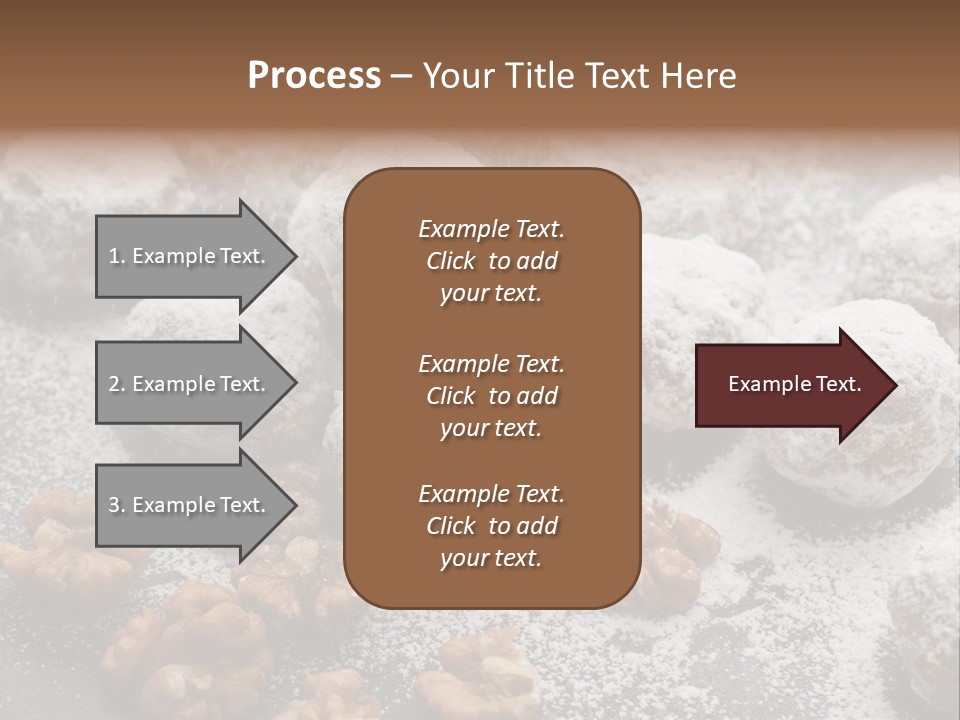 Process – Your Title Text Here

1. Example Text.

2. Example Text.

3. Example Text.

Example Text. Click to add your text.

Example Text. Click to add your text.

Example Text. Click to add your text.

Example Text.